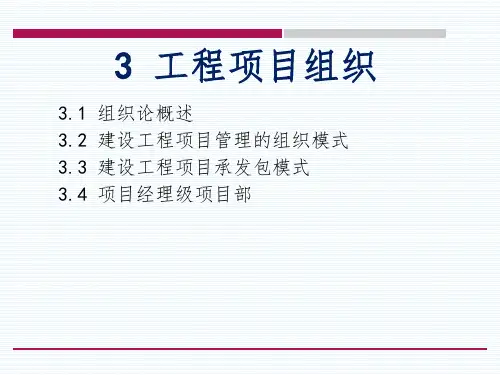 3 工程项目组织

3.1 组织论概述
3.2 建设工程项目管理的组织模式
3.3 建设工程项目承发包模式
3.4 项目经理级项目部